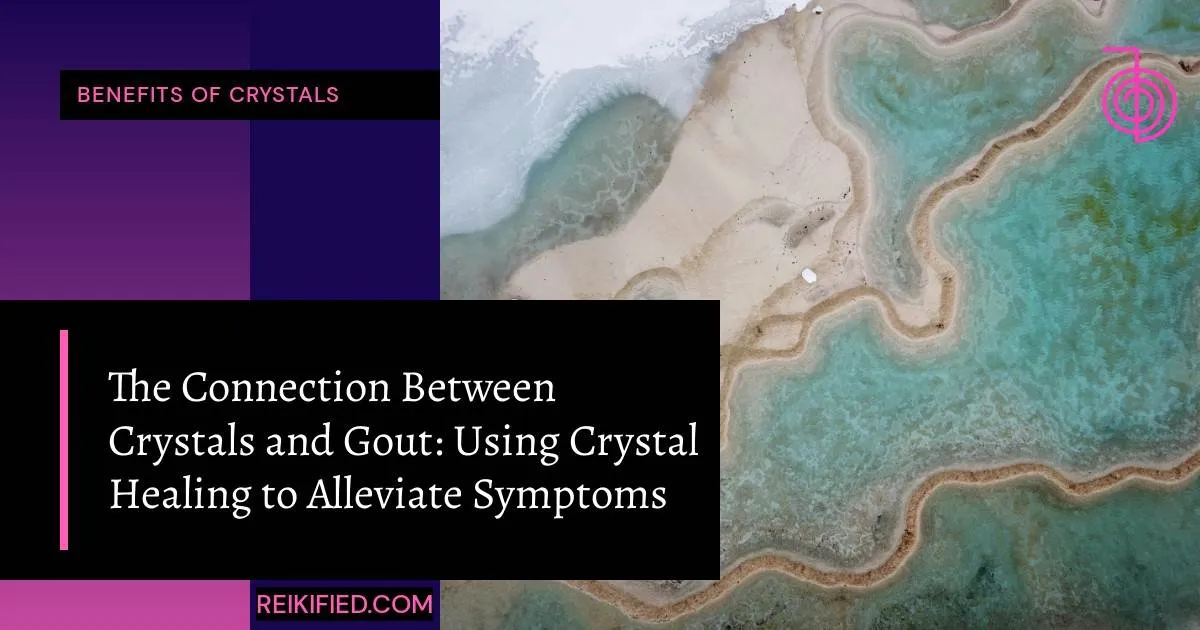 BENEFITS OF CRYSTALS

The Connection Between Crystals and Gout: Using Crystal Healing to Alleviate Symptoms

REIKIFIED.COM